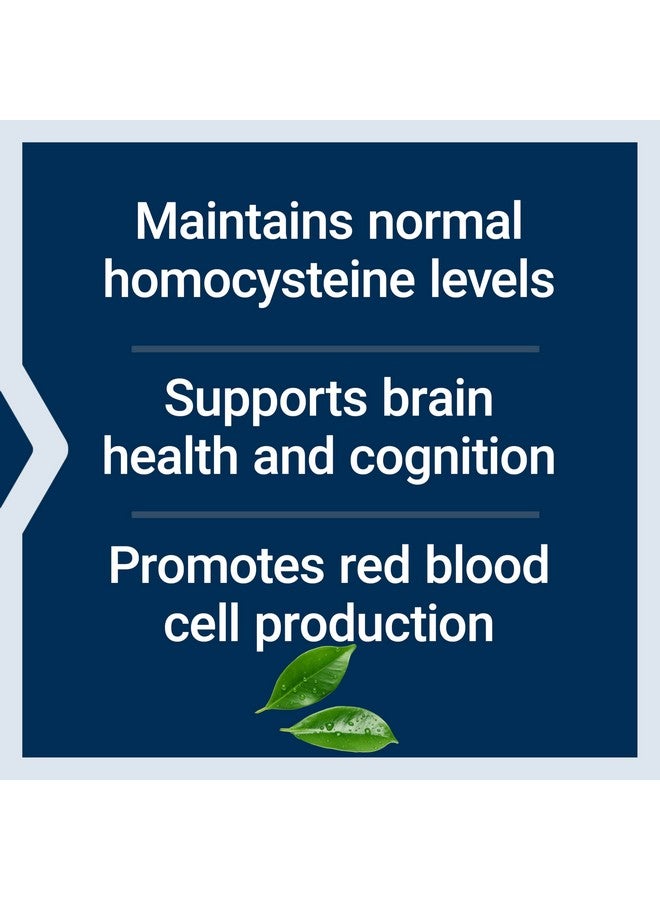 Maintains normal homocysteine levels

Supports brain health and cognition

Promotes red blood cell production